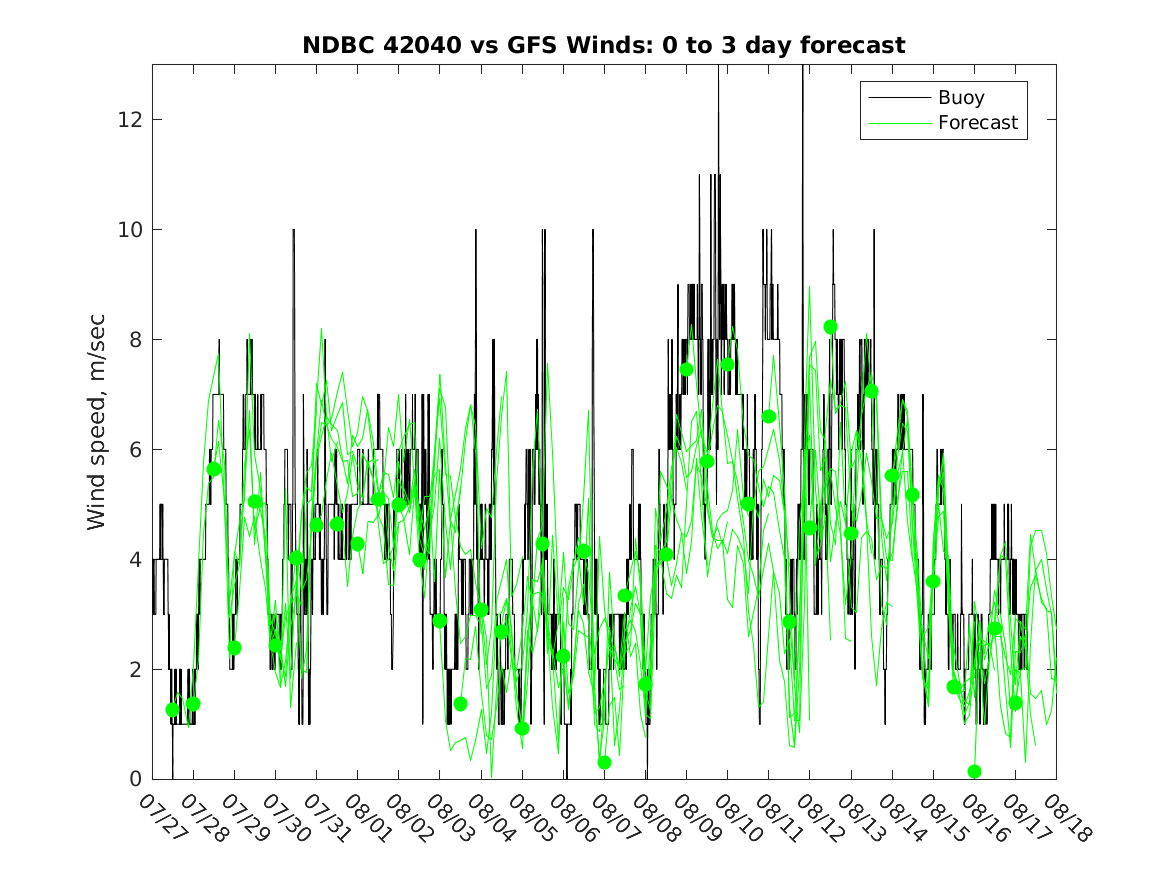 NDBC 42040 vs GFS Winds: 0 to 3 day forecast

Buoy
Forecast

Wind speed, m/sec

12
10
8
6
4
2
0

07/27 07/28 07/29 07/30 07/31 08/01 08/02 08/03 08/04 08/05 08/06 08/07 08/08 08/09 08/10 08/11 08/12 08/13 08/14 08/15 08/16 08/17 08/18